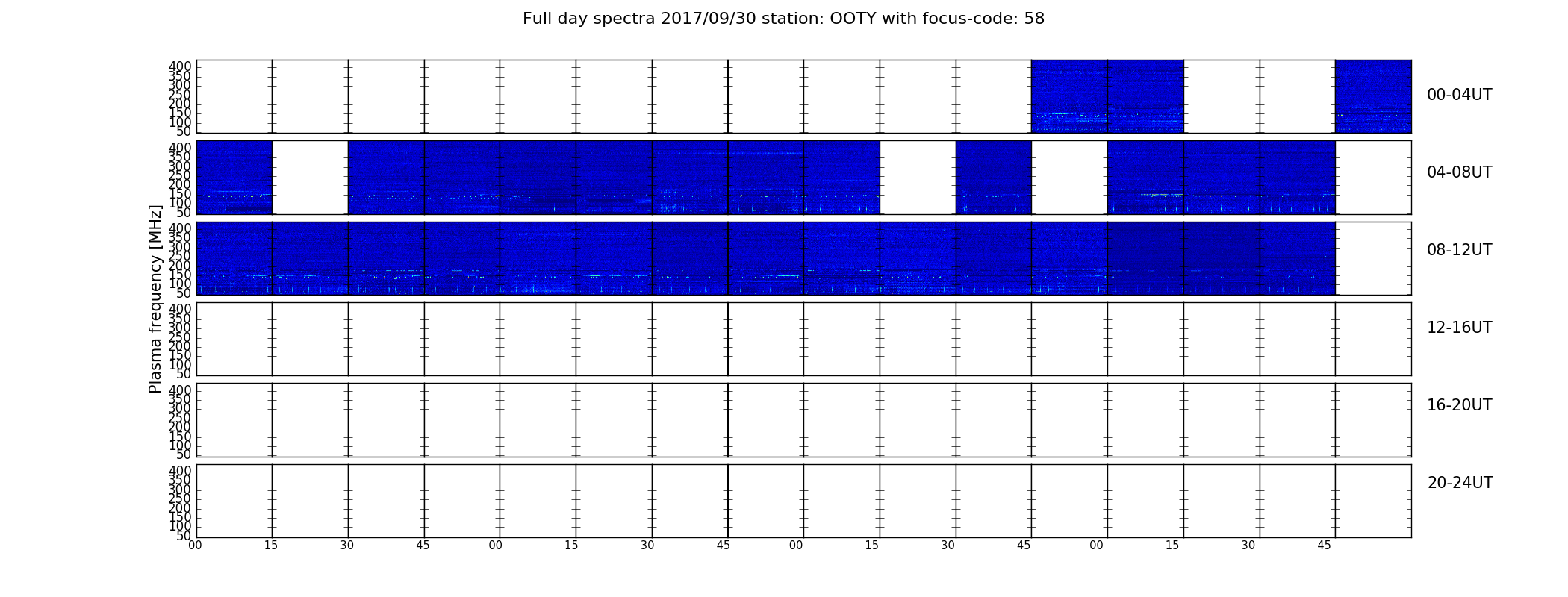 Full day spectra 2017/09/30 station: OOTY with focus-code: 58

Plasma frequency [MHz]

400
350
300
250
200
150
100
50

00-04UT

400
350
300
250
200
150
100
50

04-08UT

400
350
300
250
200
150
100
50

08-12UT

400
350
300
250
200
150
100
50

12-16UT

400
350
300
250
200
150
100
50

16-20UT

400
350
300
250
200
150
100
50

20-24UT

00 15 30 45 00 15 30 45 00 15 30 45 00 15 30 45